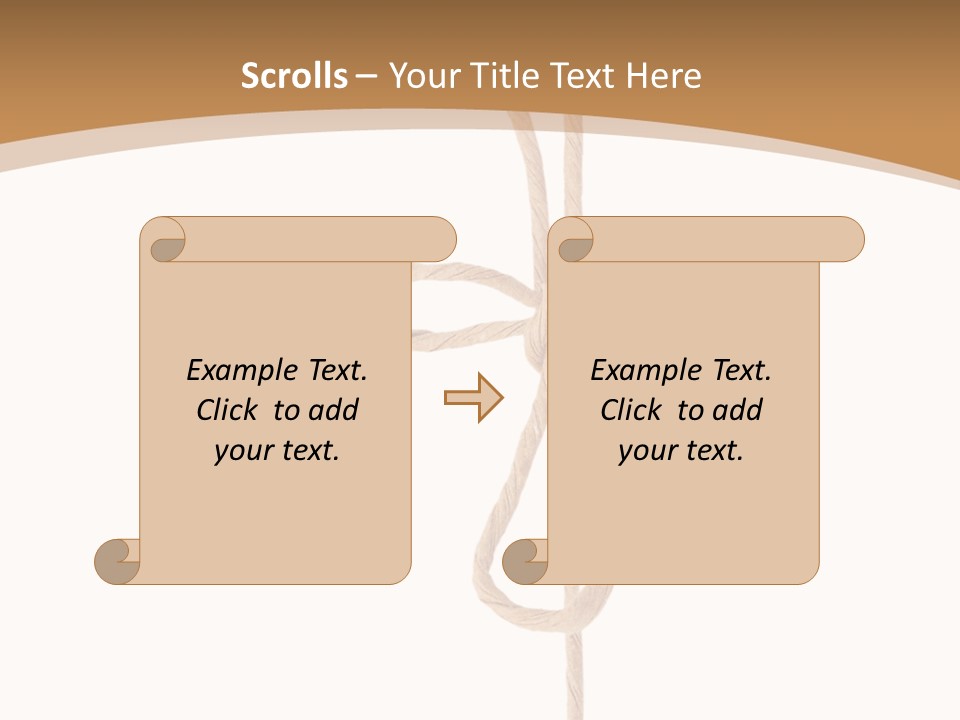 Scrolls – Your Title Text Here

Example Text. Click to add your text.

Example Text. Click to add your text.